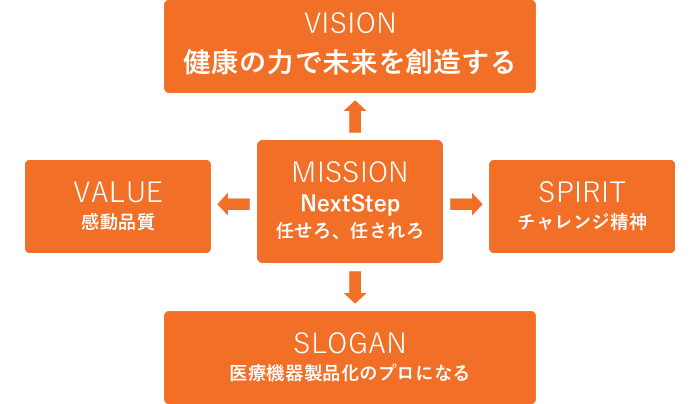 VISION
健康の力で未来を創造する

VALUE
感動品質

MISSION
NextStep
任せろ、任されろ

SPIRIT
チャレンジ精神

SLOGAN
医療機器製品化のプロになる